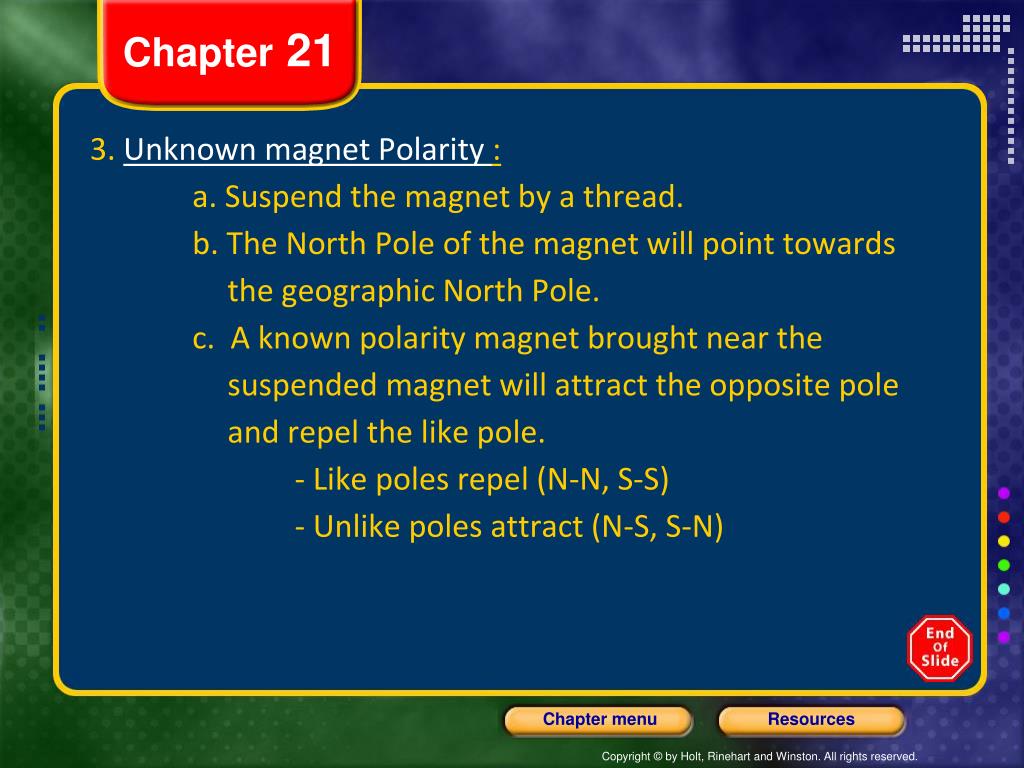 Chapter 21

3. Unknown magnet Polarity :

a. Suspend the magnet by a thread.

b. The North Pole of the magnet will point towards the geographic North Pole.

c. A known polarity magnet brought near the suspended magnet will attract the opposite pole and repel the like pole.

- Like poles repel (N-N, S-S)

- Unlike poles attract (N-S, S-N)

End Of Slide

Chapter menu

Resources

Copyright © by Holt, Rinehart and Winston. All rights reserved.